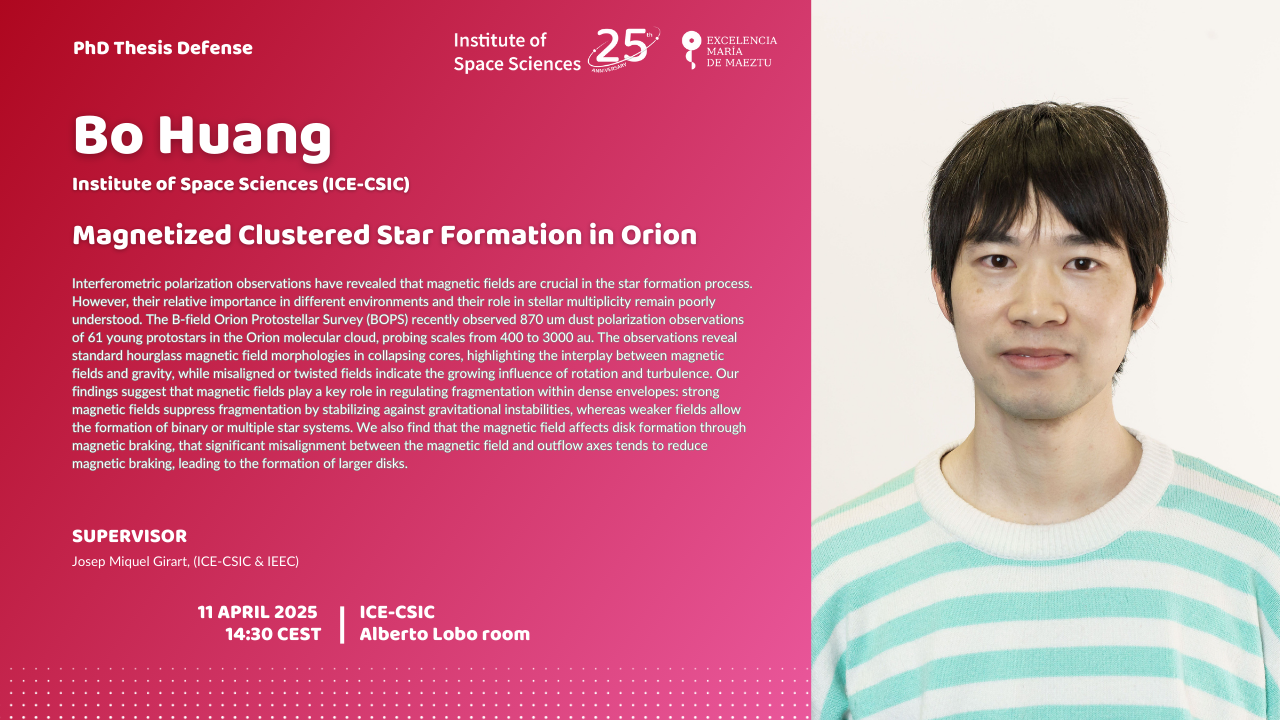 PhD Thesis Defense

Institute of Space Sciences 25th ANNIVERSARY

EXCELENCIA MARÍA DE MAEZTU

Bo Huang

Institute of Space Sciences (ICE-CSIC)

Magnetized Clustered Star Formation in Orion

Interferometric polarization observations have revealed that magnetic fields are crucial in the star formation process. However, their relative importance in different environments and their role in stellar multiplicity remain poorly understood. The B-field Orion Protostellar Survey (BOPS) recently observed 870 um dust polarization observations of 61 young protostars in the Orion molecular cloud, probing scales from 400 to 3000 au. The observations reveal standard hourglass magnetic field morphologies in collapsing cores, highlighting the interplay between magnetic fields and gravity, while misaligned or twisted fields indicate the growing influence of rotation and turbulence. Our findings suggest that magnetic fields play a key role in regulating fragmentation within dense envelopes: strong magnetic fields suppress fragmentation by stabilizing against gravitational instabilities, whereas weaker fields allow the formation of binary or multiple star systems. We also find that the magnetic field affects disk formation through magnetic braking, that significant misalignment between the magnetic field and outflow axes tends to reduce magnetic braking, leading to the formation of larger disks.

SUPERVISOR

Josep Miquel Girart, (ICE-CSIC & IEEC)

11 APRIL 2025
14:30 CEST

ICE-CSIC
Alberto Lobo room